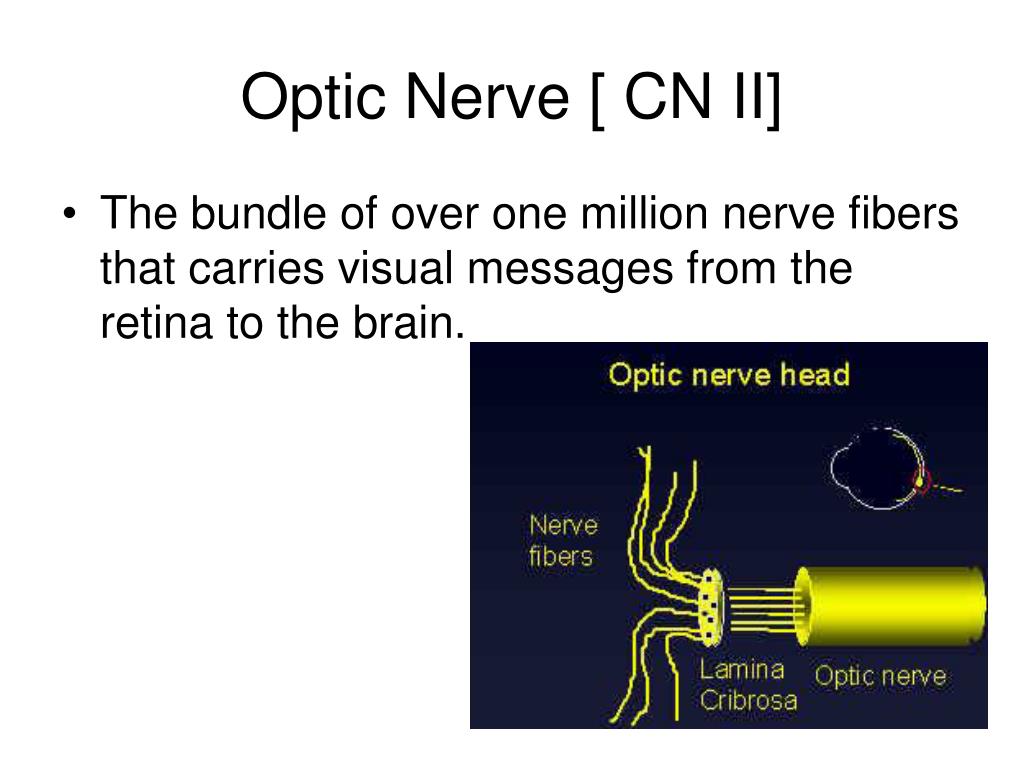 Optic Nerve [ CN II]

• The bundle of over one million nerve fibers that carries visual messages from the retina to the brain.

Optic nerve head

Nerve fibers

Lamina Cribrosa

Optic nerve